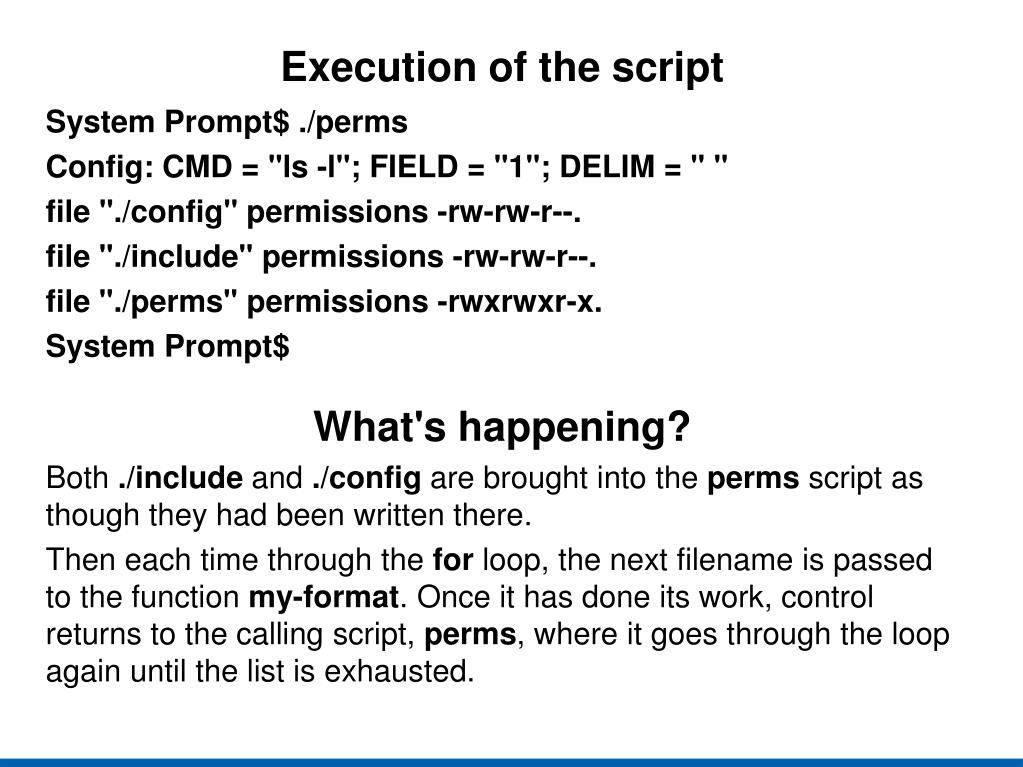 Execution of the script

System Prompt$ ./perms
Config: CMD = "ls -l"; FIELD = "1"; DELIM = " "
file "./config" permissions -rw-rw-r--.
file "./include" permissions -rw-rw-r--.
file "./perms" permissions -rwxrwxr-x.
System Prompt$

What's happening?

Both ./include and ./config are brought into the perms script as though they had been written there.

Then each time through the for loop, the next filename is passed to the function my-format. Once it has done its work, control returns to the calling script, perms, where it goes through the loop again until the list is exhausted.